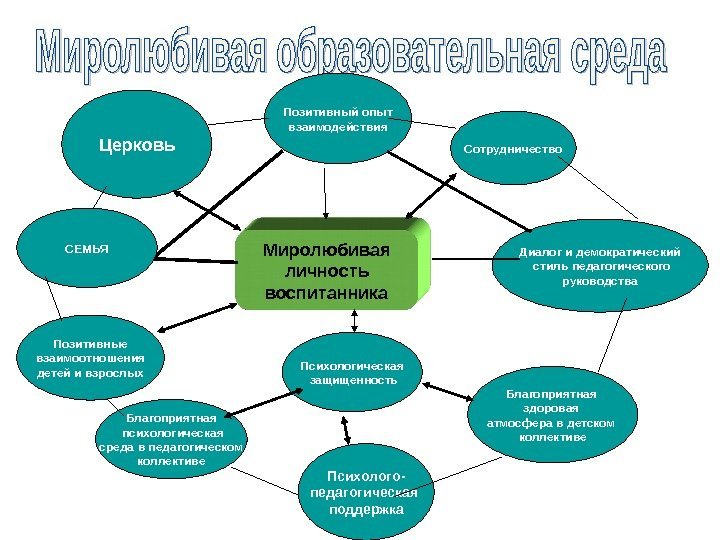 Миролюбивая образовательная среда

Церковь

Позитивный опыт взаимодействия

Сотрудничество

СЕМЬЯ

Миролюбивая личность воспитанника

Диалог и демократический стиль педагогического руководства

Позитивные взаимоотношения детей и взрослых

Психологическая защищенность

Благоприятная здоровая атмосфера в детском коллективе

Благоприятная психологическая среда в педагогическом коллективе

Психолого-педагогическая поддержка